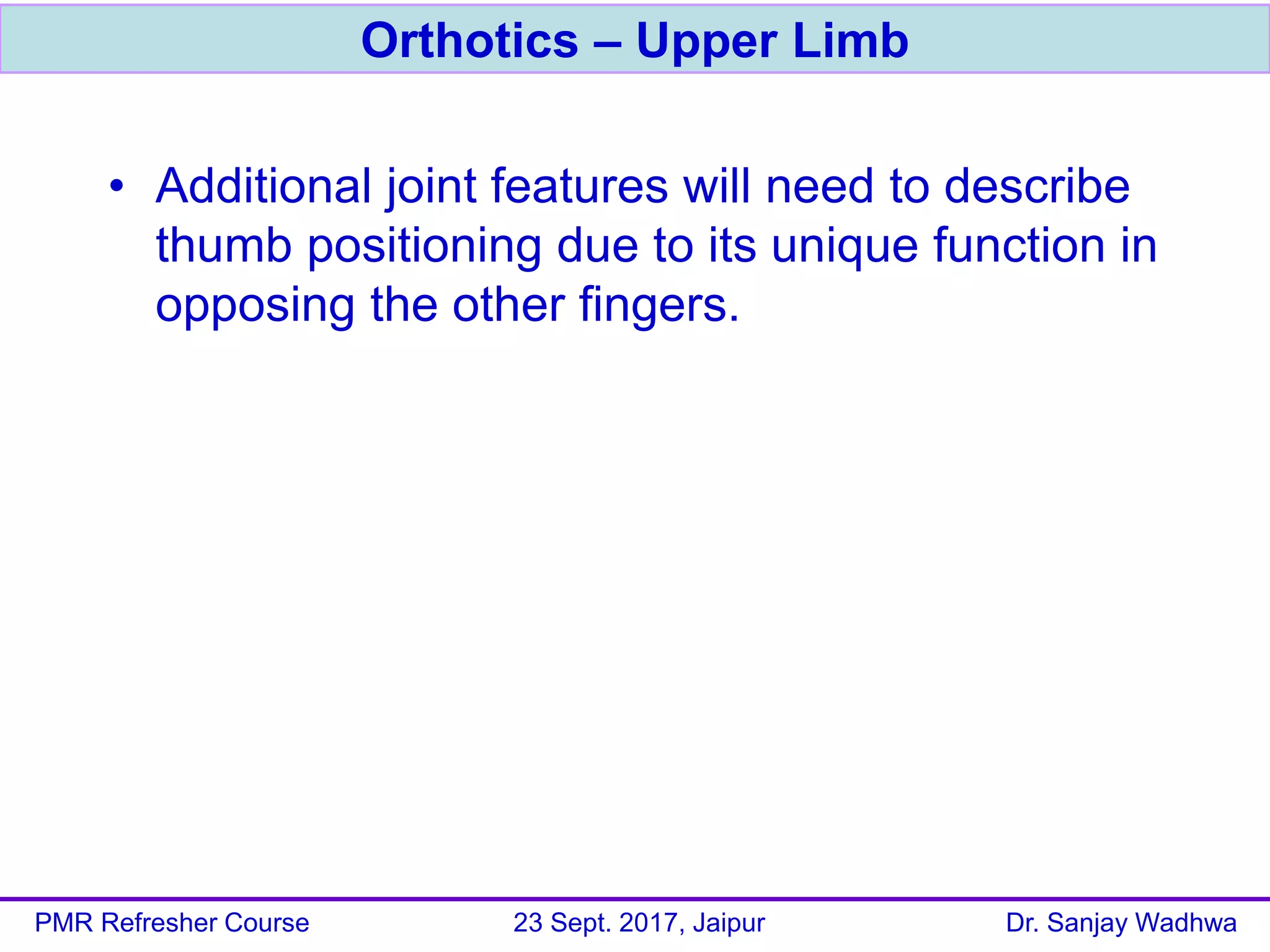 Orthotics – Upper Limb

• Additional joint features will need to describe thumb positioning due to its unique function in opposing the other fingers.

PMR Refresher Course

23 Sept. 2017, Jaipur

Dr. Sanjay Wadhwa